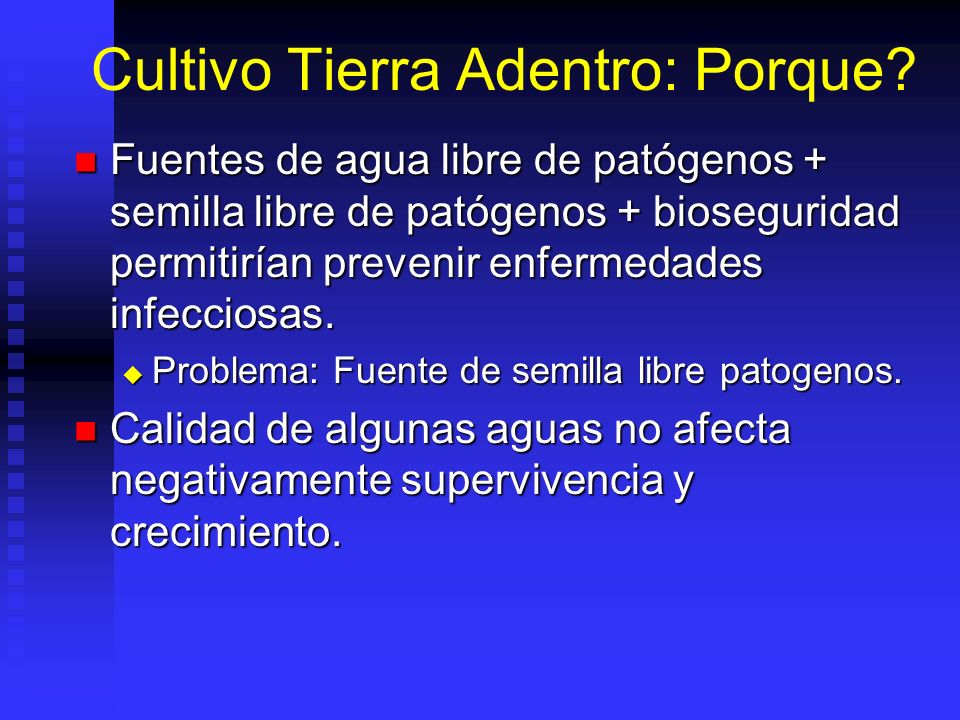 Cultivo Tierra Adentro: Porque?

Fuentes de agua libre de patógenos + semilla libre de patógenos + bioseguridad permitirían prevenir enfermedades infecciosas.

Problema: Fuente de semilla libre patogenos.

Calidad de algunas aguas no afecta negativamente supervivencia y crecimiento.